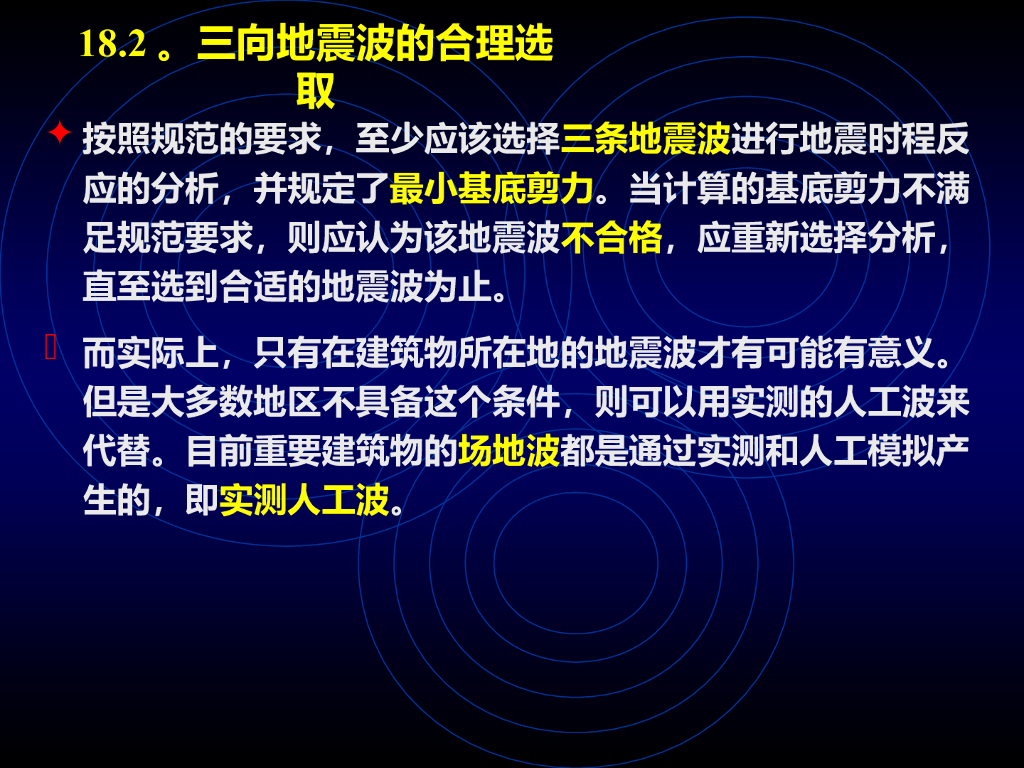 18.2 。三向地震波的合理选取

按照规范的要求，至少应该选择三条地震波进行地震时程反应的分析，并规定了最小基底剪力。当计算的基底剪力不满足规范要求，则应认为该地震波不合格，应重新选择分析，直至选到合适的地震波为止。

而实际上，只有在建筑物所在地的地震波才有可能有意义。但是大多数地区不具备这个条件，则可以用实测的人工波来代替。目前重要建筑物的场地波都是通过实测和人工模拟产生的，即实测人工波。